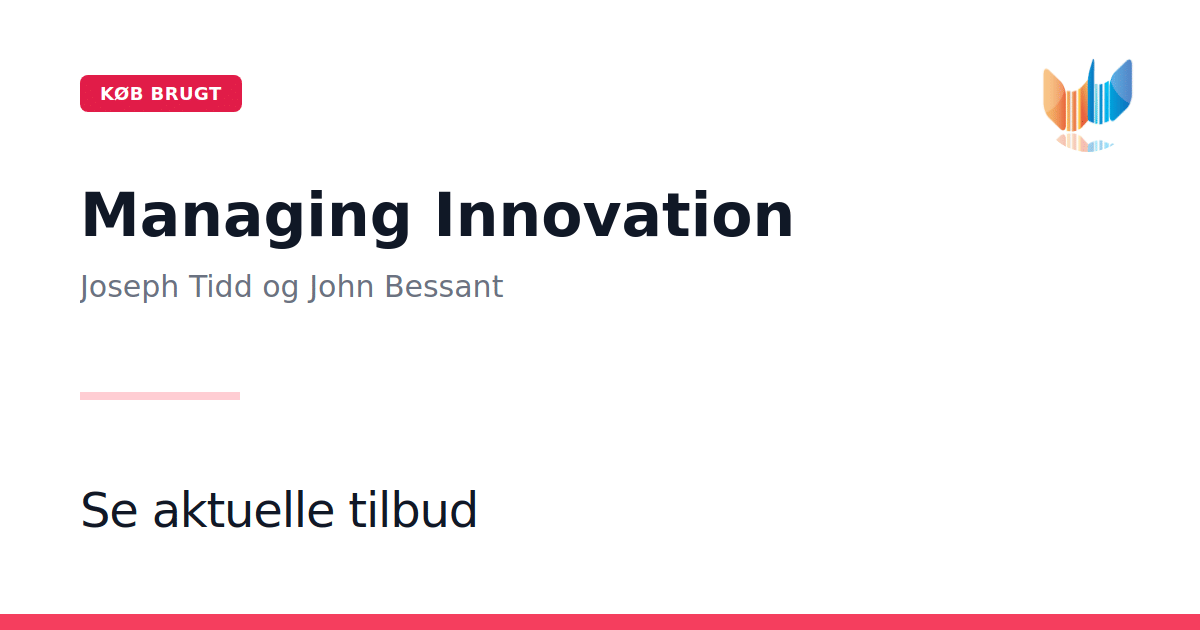 KØB BRUGT

Managing Innovation

Joseph Tidd og John Bessant

Se aktuelle tilbud